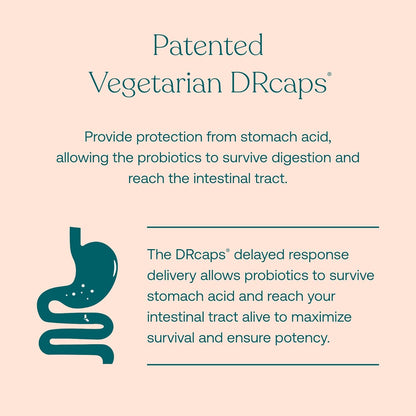 Patented
Vegetarian DRcaps®

Provide protection from stomach acid, allowing the probiotics to survive digestion and reach the intestinal tract.

The DRcaps® delayed response delivery allows probiotics to survive stomach acid and reach your intestinal tract alive to maximize survival and ensure potency.